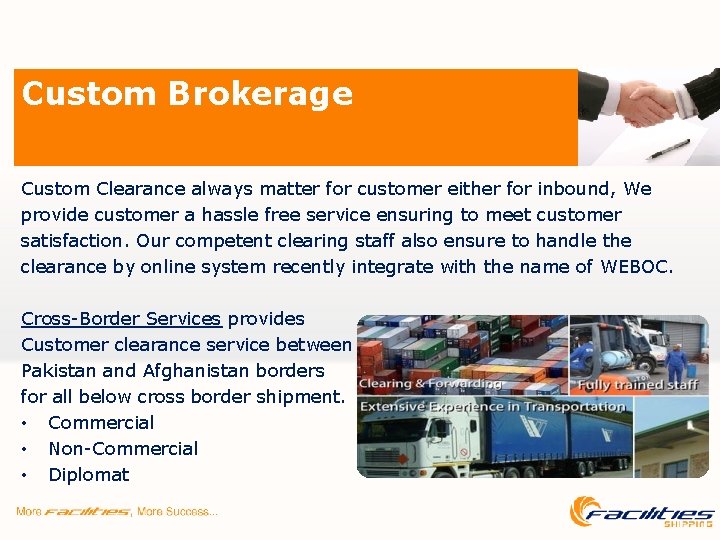 Custom Brokerage

Custom Clearance always matter for customer either for inbound, We provide customer a hassle free service ensuring to meet customer satisfaction. Our competent clearing staff also ensure to handle the clearance by online system recently integrate with the name of WEBOC.

Cross-Border Services provides Customer clearance service between Pakistan and Afghanistan borders for all below cross border shipment.

• Commercial
• Non-Commercial
• Diplomat

Clearing & Forwarding
Fully trained staff
Extensive Experience in Transportation

More FACILITIES, More Success...

FACILITIES SHIPPING